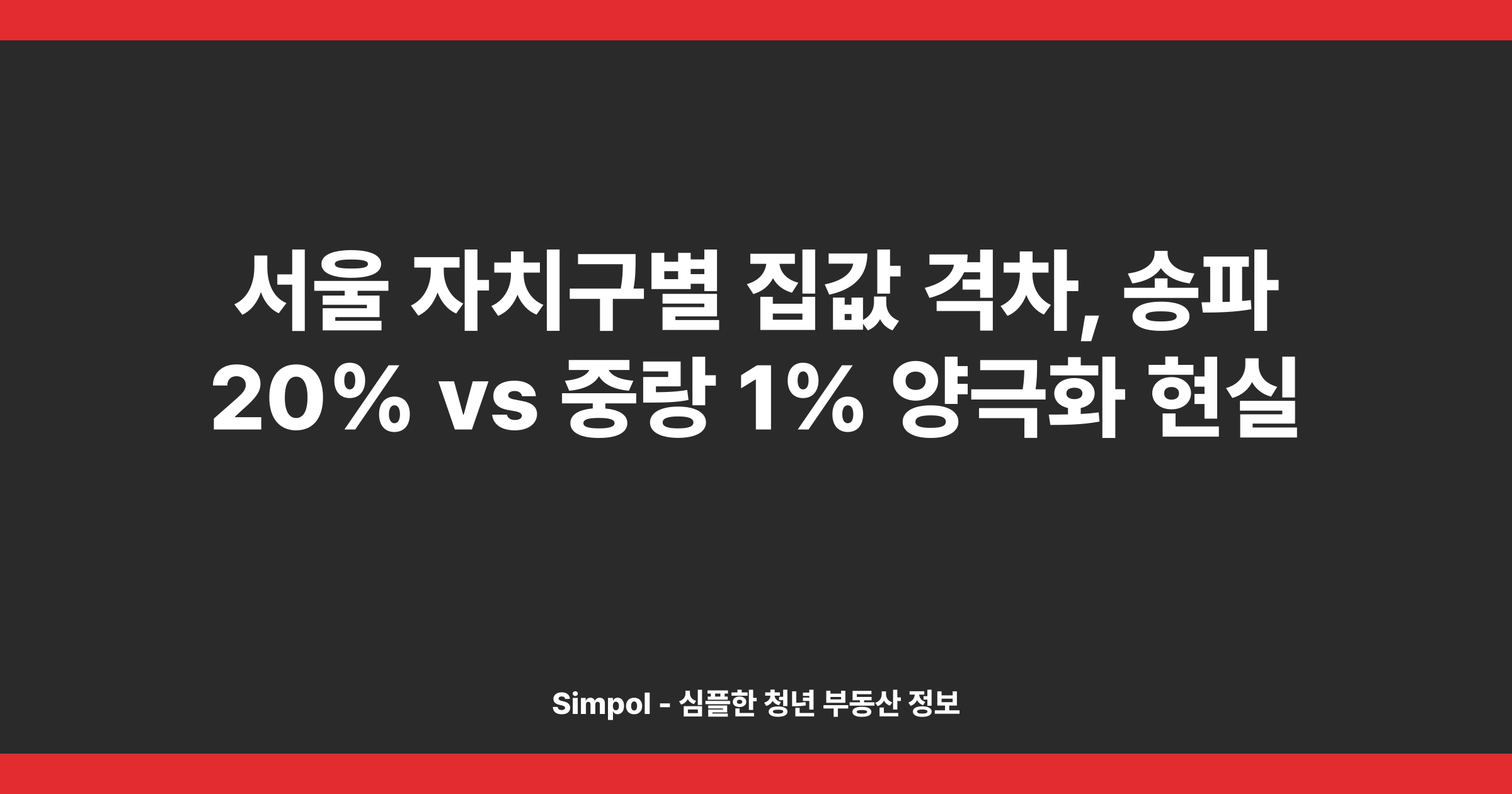 서울 자치구별 집값 격차, 송파 20% vs 중랑 1% 양극화 현실

Simpol - 심플한 청년 부동산 정보